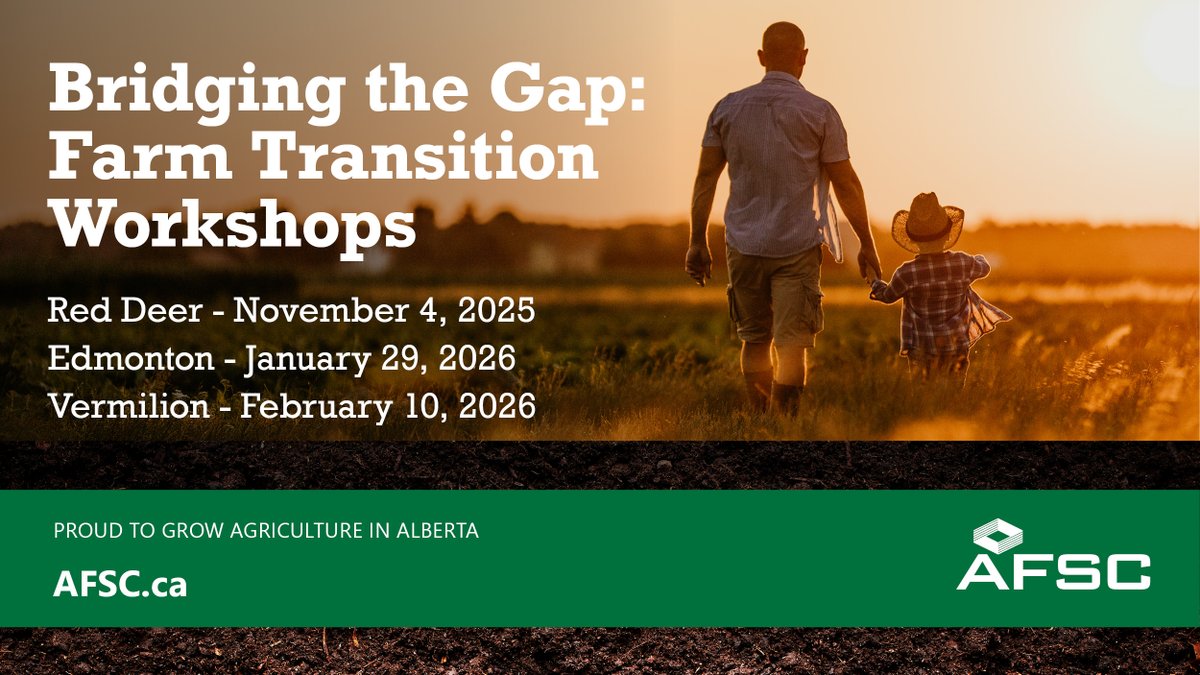 Bridging the Gap: Farm Transition Workshops

Red Deer - November 4, 2025
Edmonton - January 29, 2026
Vermilion - February 10, 2026

PROUD TO GROW AGRICULTURE IN ALBERTA

AFSC.ca

AFSC